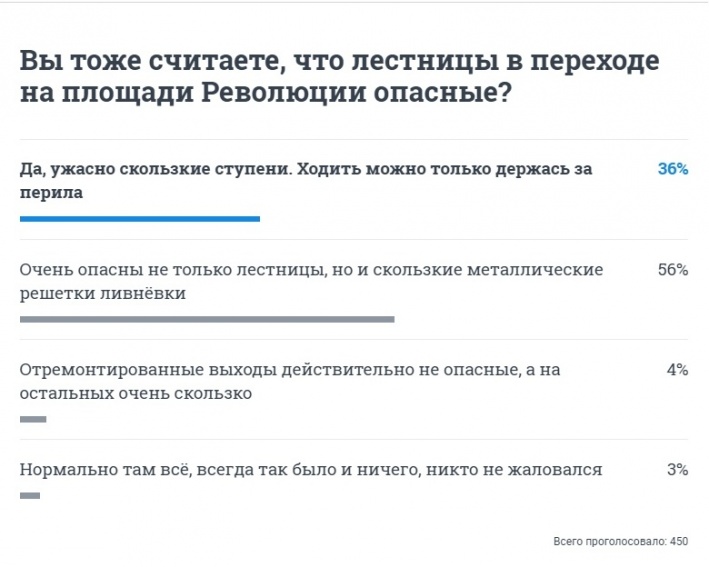 Вы тоже считаете, что лестницы в переходе на площади Революции опасные?

Да, ужасно скользкие ступени. Ходить можно только держась за перила 36%

Очень опасны не только лестницы, но и скользкие металлические решетки ливнёвки 56%

Отремонтированные выходы действительно не опасные, а на остальных очень скользко 4%

Нормально там всё, всегда так было и ничего, никто не жаловался 3%

Всего проголосовало: 450